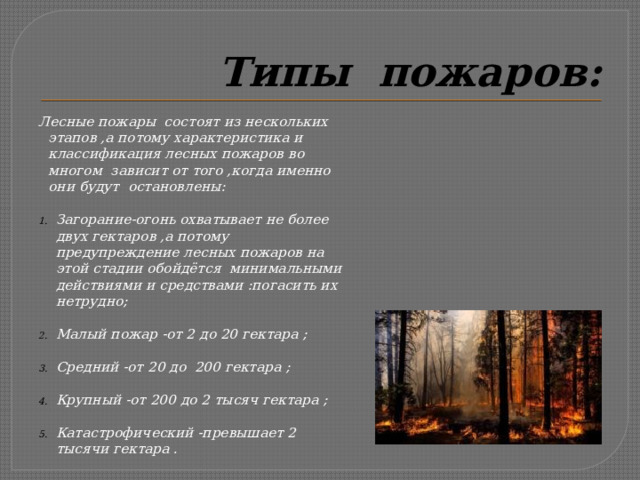 Типы пожаров:

Лесные пожары состоят из нескольких этапов ,а потому характеристика и классификация лесных пожаров во многом зависит от того ,когда именно они будут остановлены:

1. Загорание-огонь охватывает не более двух гектаров ,а потому предупреждение лесных пожаров на этой стадии обойдётся минимальными действиями и средствами :погасить их нетрудно;

2. Малый пожар -от 2 до 20 гектара ;

3. Средний -от 20 до 200 гектара ;

4. Крупный -от 200 до 2 тысяч гектара ;

5. Катастрофический -превышает 2 тысячи гектара .